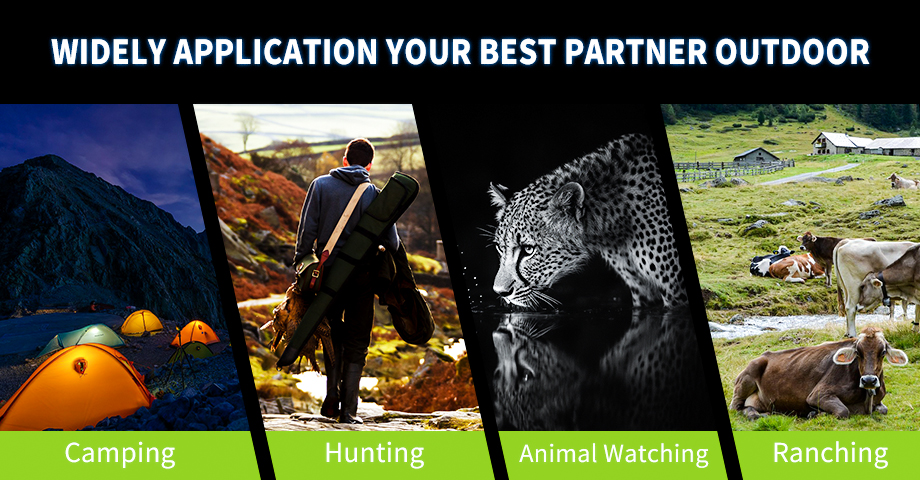 WIDELY APPLICATION YOUR BEST PARTNER OUTDOOR

Camping

Hunting

Animal Watching

Ranching